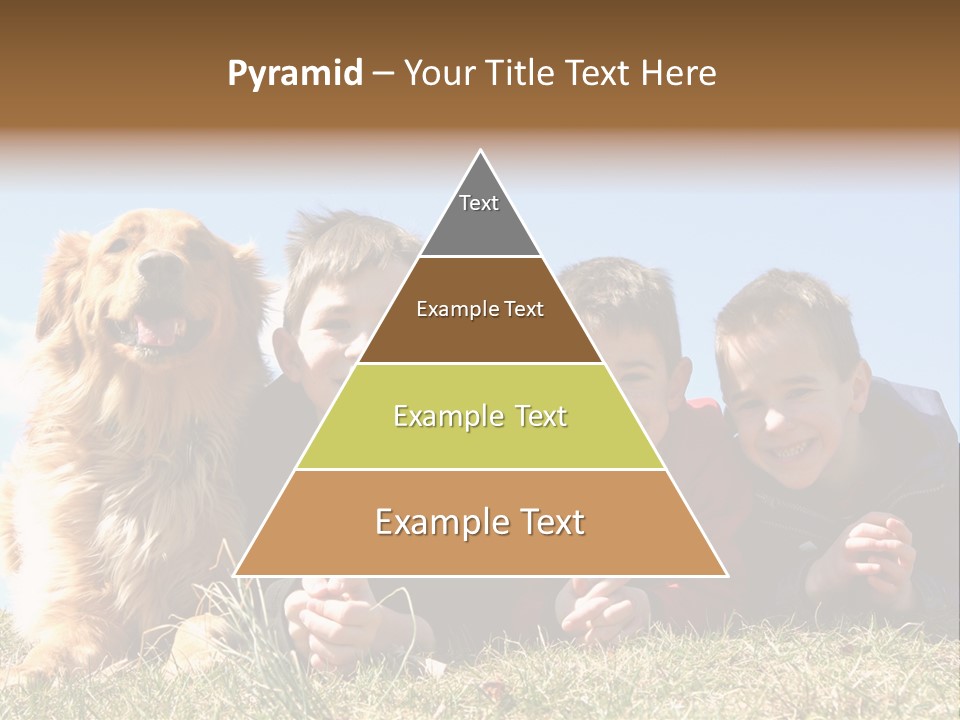 Pyramid – Your Title Text Here

Text

Example Text

Example Text

Example Text